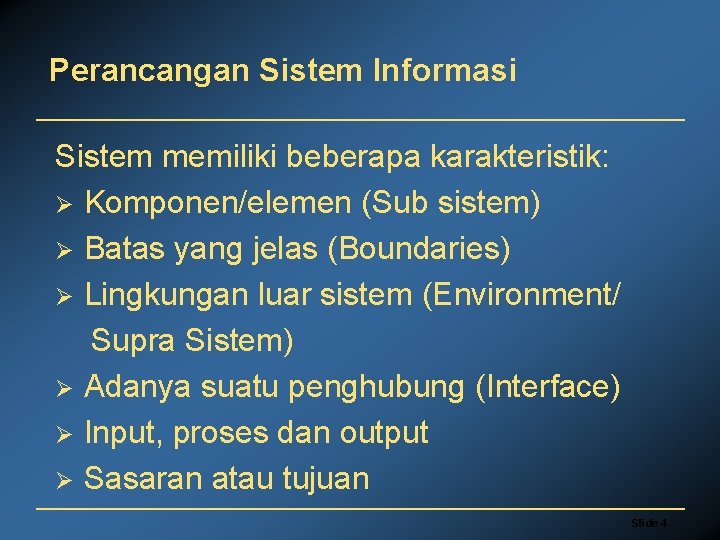 Perancangan Sistem Informasi

Sistem memiliki beberapa karakteristik:
➢ Komponen/elemen (Sub sistem)
➢ Batas yang jelas (Boundaries)
➢ Lingkungan luar sistem (Environment/ Supra Sistem)
➢ Adanya suatu penghubung (Interface)
➢ Input, proses dan output
➢ Sasaran atau tujuan

Slide 4